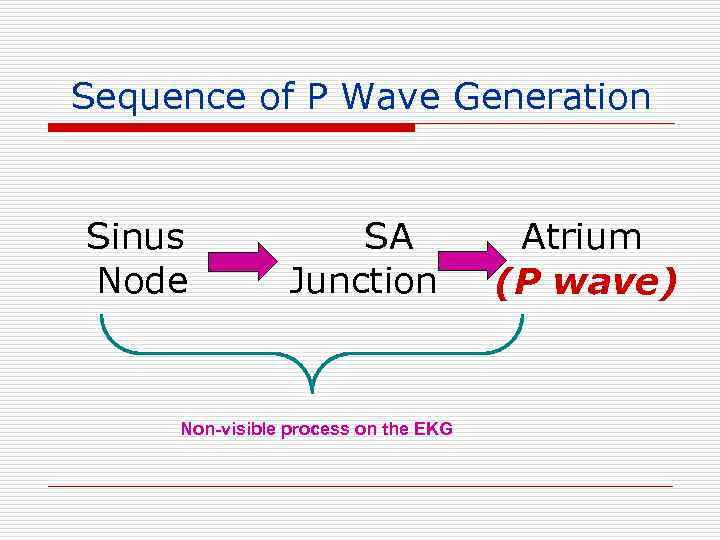 Sequence of P Wave Generation

Sinus Node

SA Junction

Atrium
(P wave)

Non-visible process on the EKG